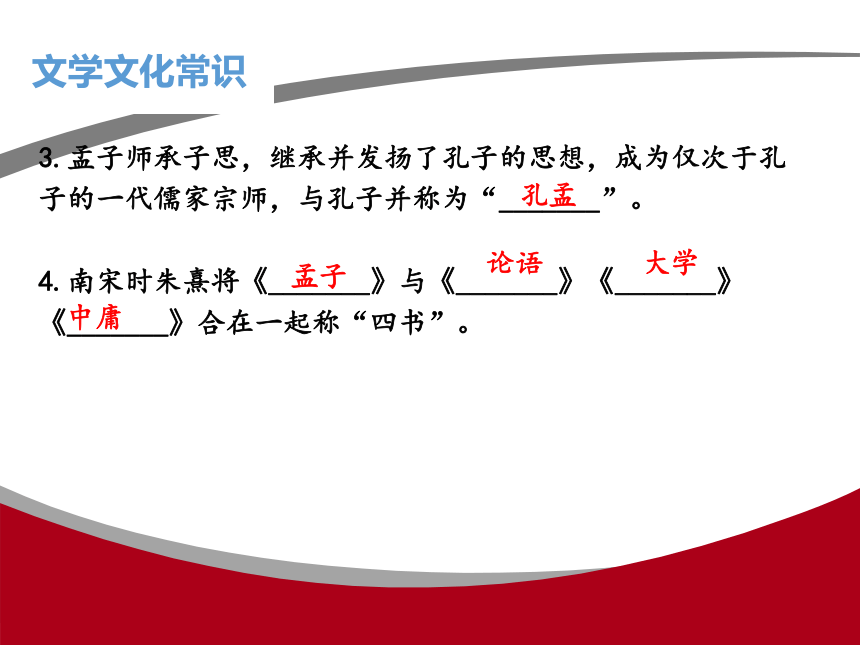 文学文化常识

3. 孟子师承子思，继承并发扬了孔子的思想，成为仅次于孔子的一代儒家宗师，与孔子并称为“孔孟”。

4. 南宋时朱熹将《孟子》与《论语》《大学》《中庸》合在一起称“四书”。